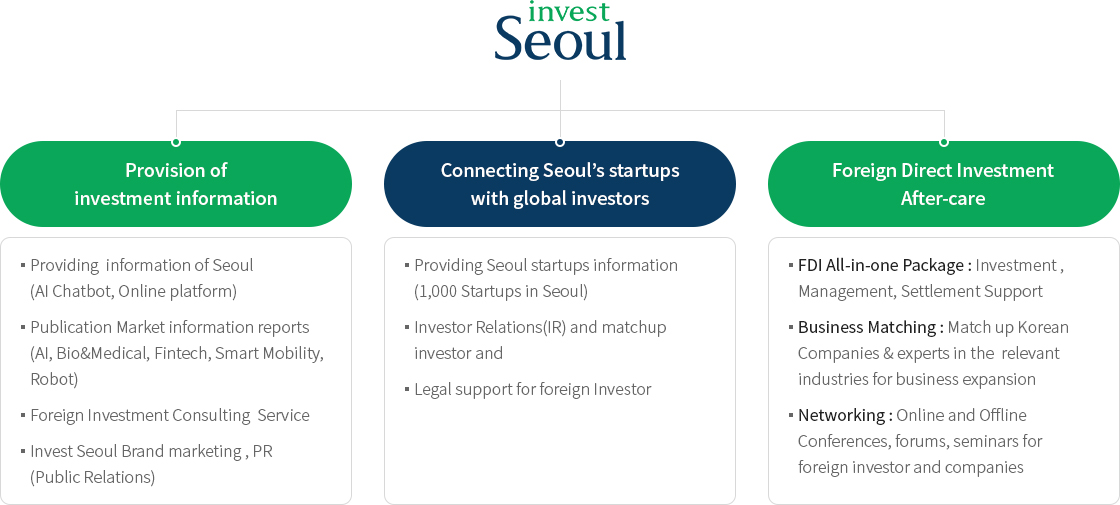 invest
Seoul

Provision of investment information

▪ Providing information of Seoul (AI Chatbot, Online platform)

▪ Publication Market information reports (AI, Bio&Medical, Fintech, Smart Mobility, Robot)

▪ Foreign Investment Consulting Service

▪ Invest Seoul Brand marketing , PR (Public Relations)

Connecting Seoul's startups with global investors

▪ Providing Seoul startups information (1,000 Startups in Seoul)

▪ Investor Relations(IR) and matchup investor and

▪ Legal support for foreign Investor

Foreign Direct Investment After-care

▪ FDI All-in-one Package : Investment , Management, Settlement Support

▪ Business Matching : Match up Korean Companies & experts in the relevant industries for business expansion

▪ Networking : Online and Offline Conferences, forums, seminars for foreign investor and companies